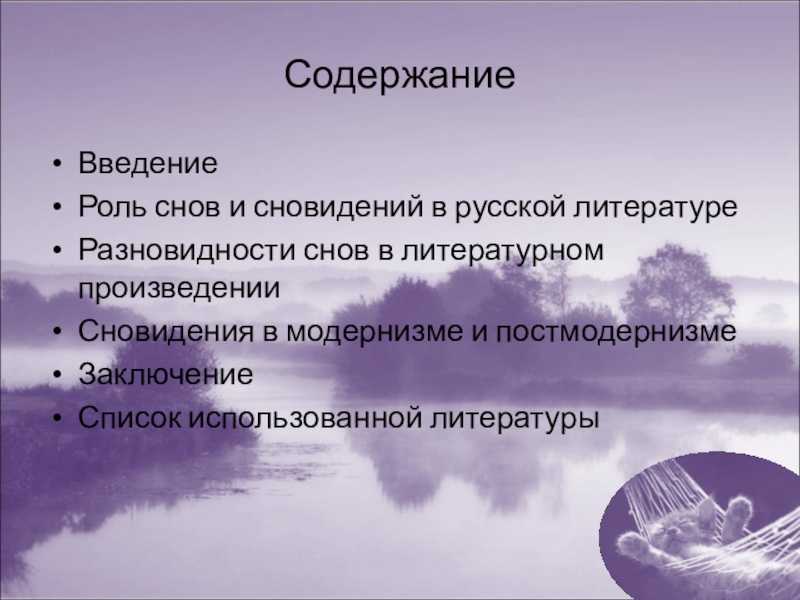 Содержание

• Введение
• Роль снов и сновидений в русской литературе
• Разновидности снов в литературном произведении
• Сновидения в модернизме и постмодернизме
• Заключение
• Список использованной литературы